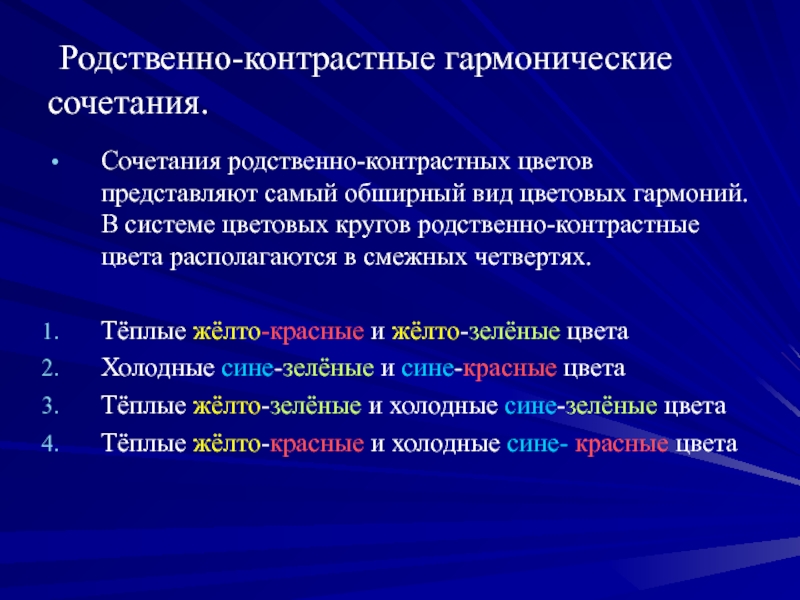 Родственно-контрастные гармонические сочетания.

• Сочетания родственно-контрастных цветов представляют самый обширный вид цветовых гармоний. В системе цветовых кругов родственно-контрастные цвета располагаются в смежных четвертях.

1. Тёплые жёлто-красные и жёлто-зелёные цвета
2. Холодные сине-зелёные и сине-красные цвета
3. Тёплые жёлто-зелёные и холодные сине-зелёные цвета
4. Тёплые жёлто-красные и холодные сине- красные цвета